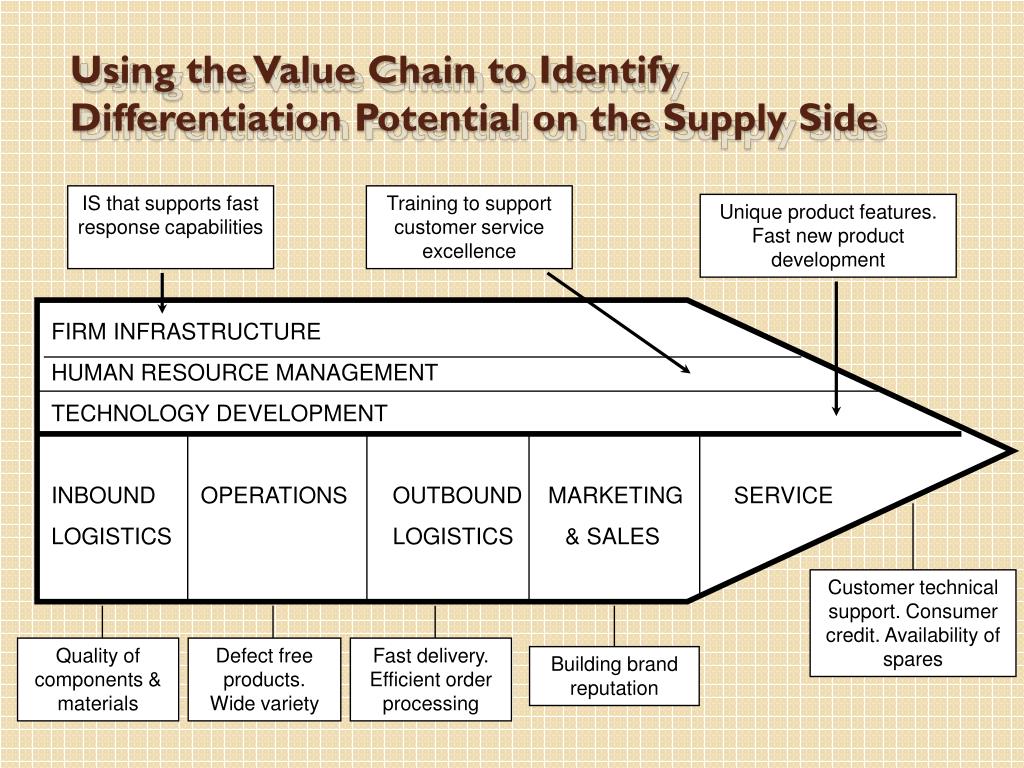 Using the Value Chain to Identify Differentiation Potential on the Supply Side

IS that supports fast response capabilities

Training to support customer service excellence

Unique product features. Fast new product development

FIRM INFRASTRUCTURE

HUMAN RESOURCE MANAGEMENT

TECHNOLOGY DEVELOPMENT

INBOUND LOGISTICS

OPERATIONS

OUTBOUND LOGISTICS

MARKETING & SALES

SERVICE

Customer technical support. Consumer credit. Availability of spares

Quality of components & materials

Defect free products. Wide variety

Fast delivery. Efficient order processing

Building brand reputation